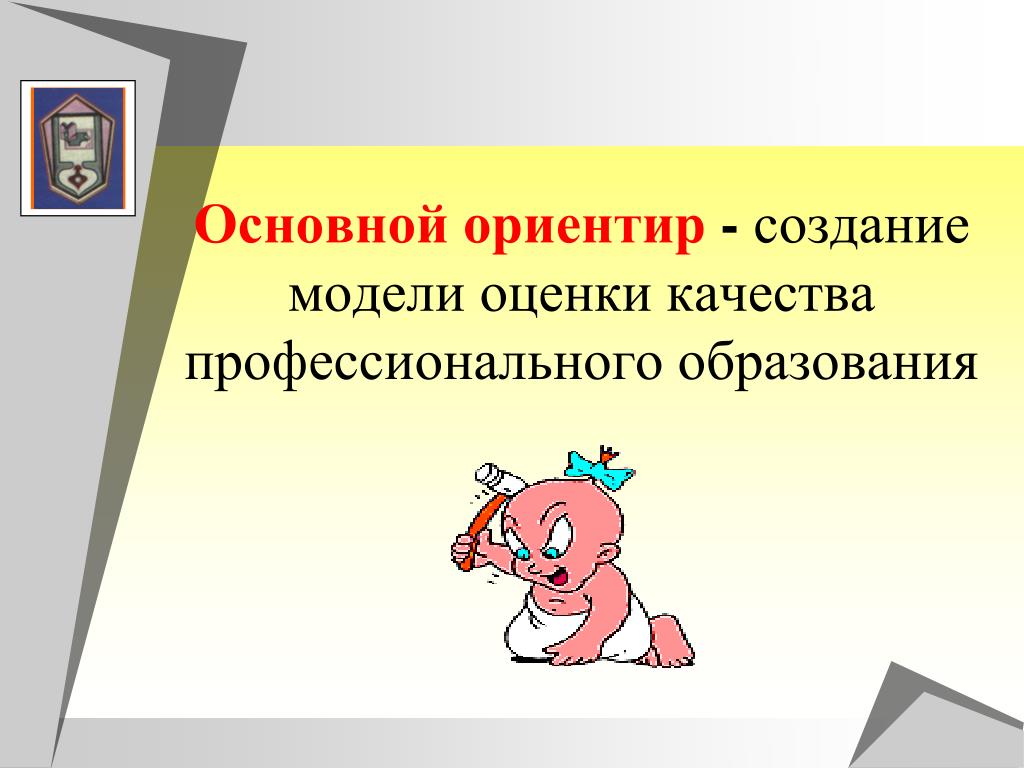 Основной ориентир - создание модели оценки качества профессионального образования